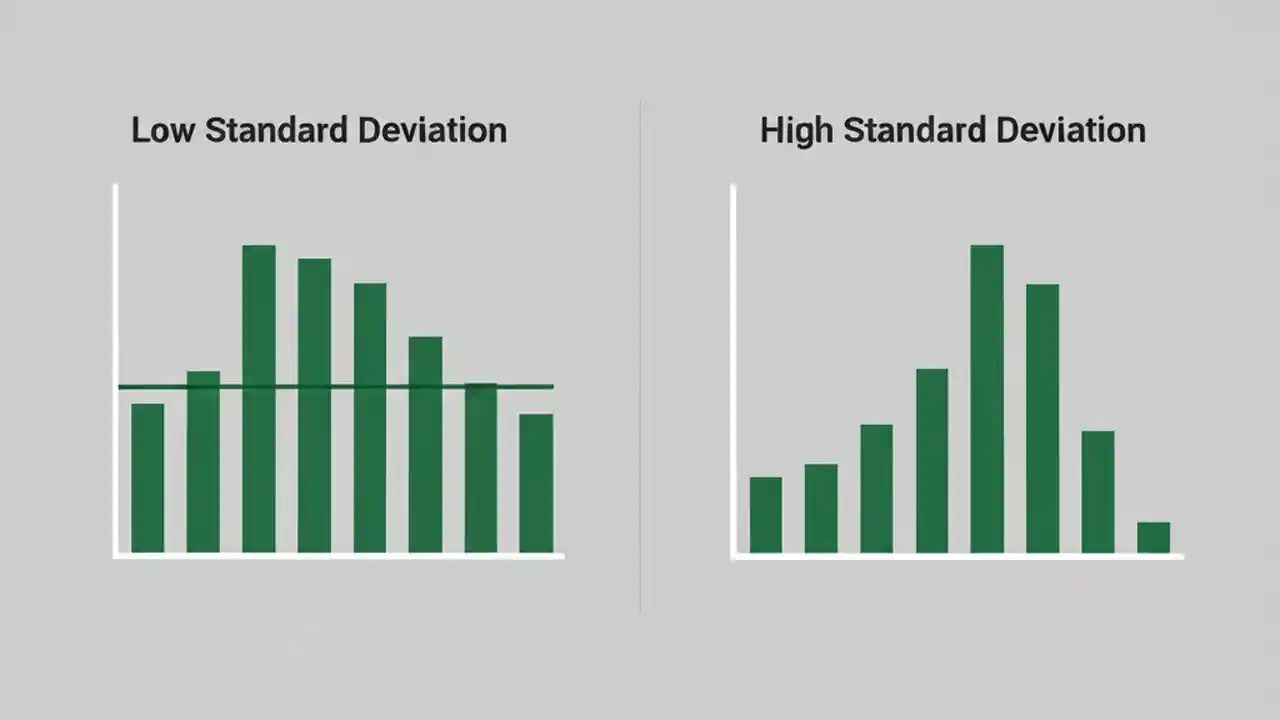 Low Standard Deviation

High Standard Deviation